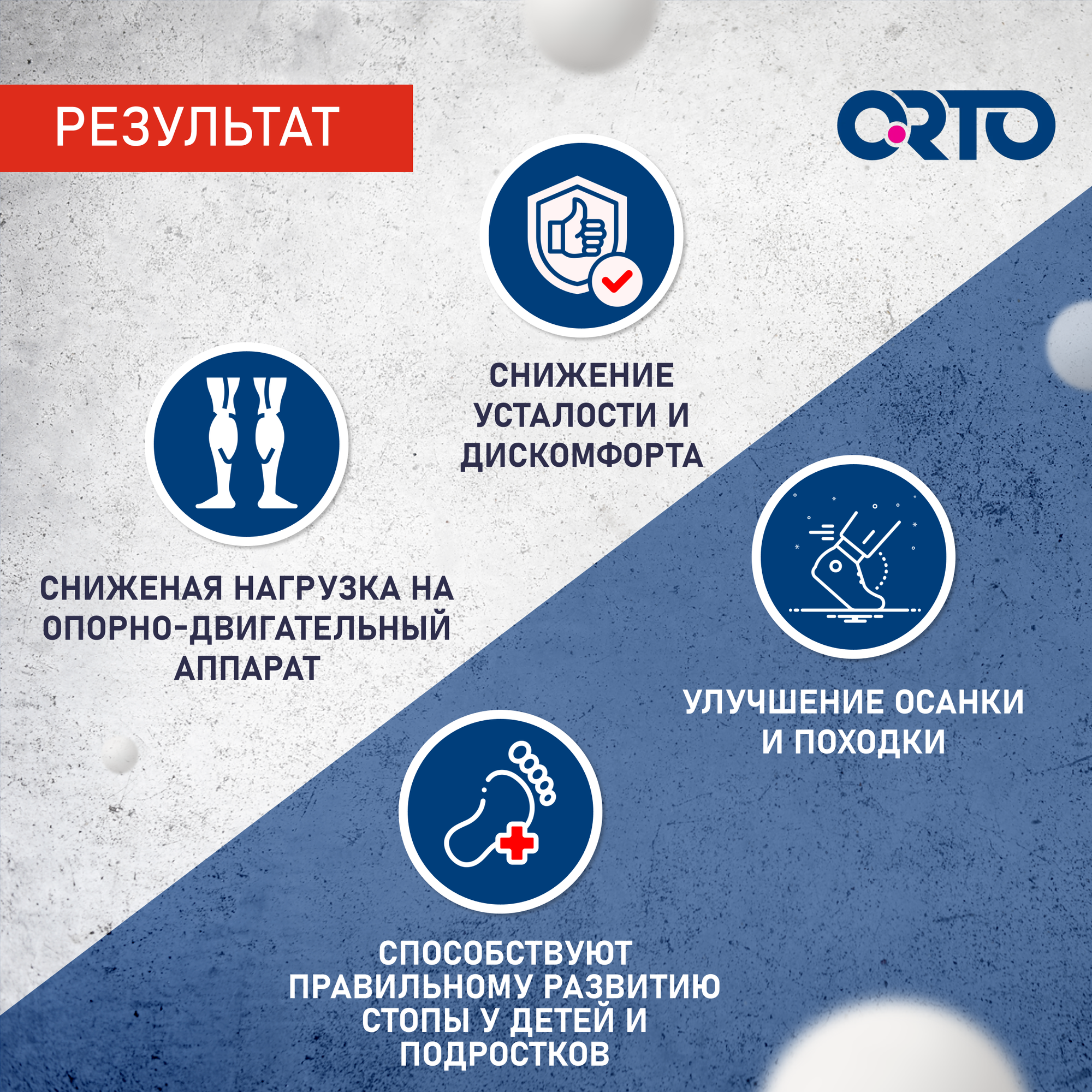 РЕЗУЛЬТАТ

ORTO

СНИЖЕНИЕ УСТАЛОСТИ И ДИСКОМФОРТА

СНИЖЕНАЯ НАГРУЗКА НА ОПОРНО-ДВИГАТЕЛЬНЫЙ АППАРАТ

УЛУЧШЕНИЕ ОСАНКИ И ПОХОДКИ

СПОСОБСТВУЮТ ПРАВИЛЬНОМУ РАЗВИТИЮ СТОПЫ У ДЕТЕЙ И ПОДРОСТКОВ